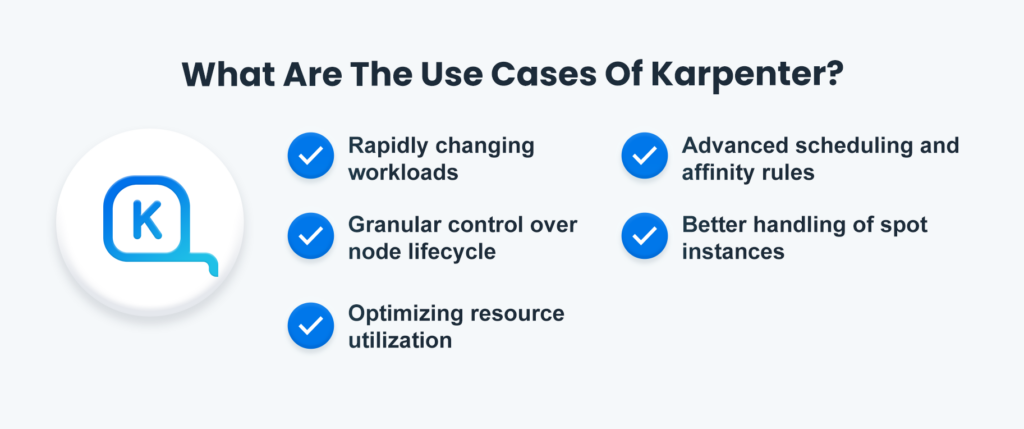 What Are The Use Cases Of Karpenter?

K

Rapidly changing workloads

Granular control over node lifecycle

Optimizing resource utilization

Advanced scheduling and affinity rules

Better handling of spot instances